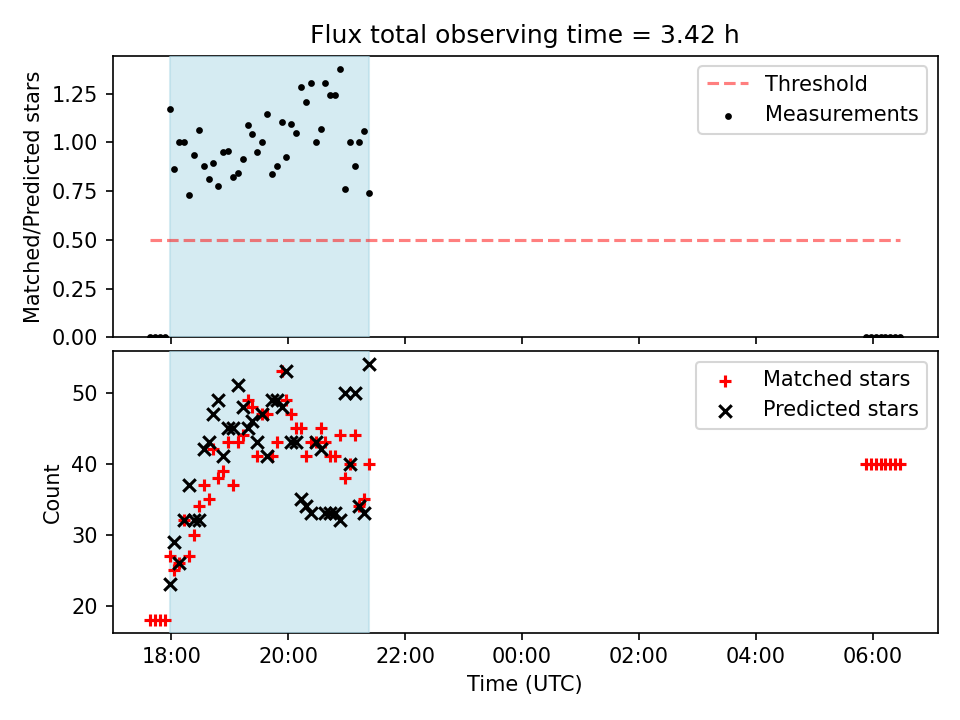 Flux total observing time = 3.42 h

Matched/Predicted stars

1.25
1.00
0.75
0.50
0.25
0.00

Threshold
Measurements

Count

50
40
30
20

Matched stars
Predicted stars

18:00
20:00
22:00
00:00
02:00
04:00
06:00

Time (UTC)